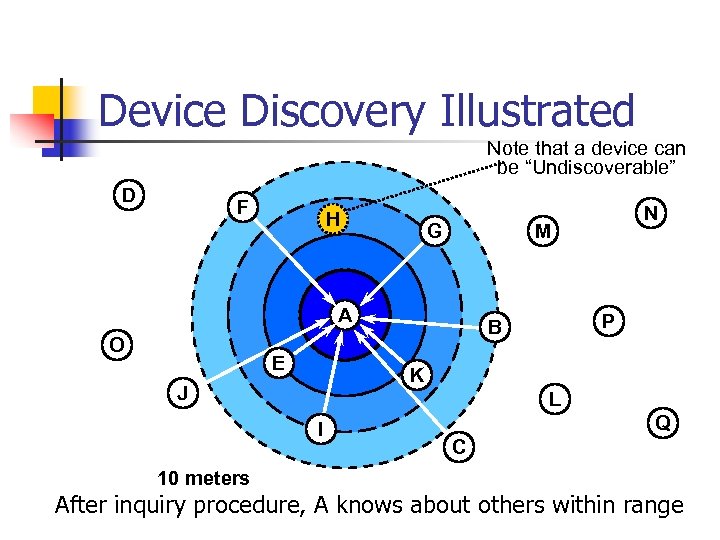 Device Discovery Illustrated

Note that a device can be "Undiscoverable"

D

F

H

G

M

N

A

B

P

O

E

K

J

L

I

C

Q

10 meters

After inquiry procedure, A knows about others within range